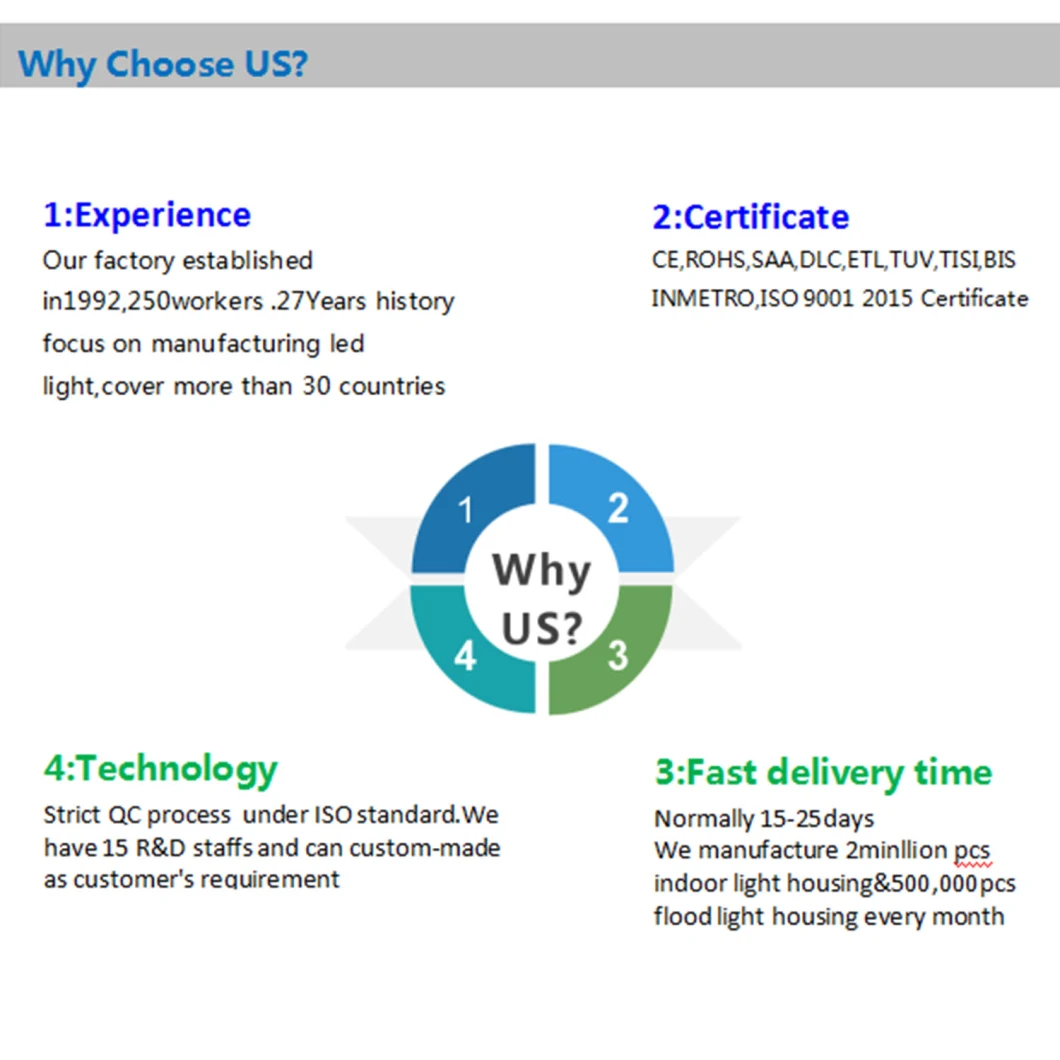 Why Choose US?

1:Experience
Our factory established in1992,250workers .27Years history focus on manufacturing led light,cover more than 30 countries

2:Certificate
CE,ROHS,SAA,DLC,ETL,TUV,TISI,BIS INMETRO,ISO 9001 2015 Certificate

1
2
Why US?
4
3

4:Technology
Strict QC process under ISO standard.We have 15 R&D staffs and can custom-made as customer's requirement

3:Fast delivery time
Normally 15-25days
We manufacture 2minllion pcs indoor light housing&500,000pcs flood light housing every month